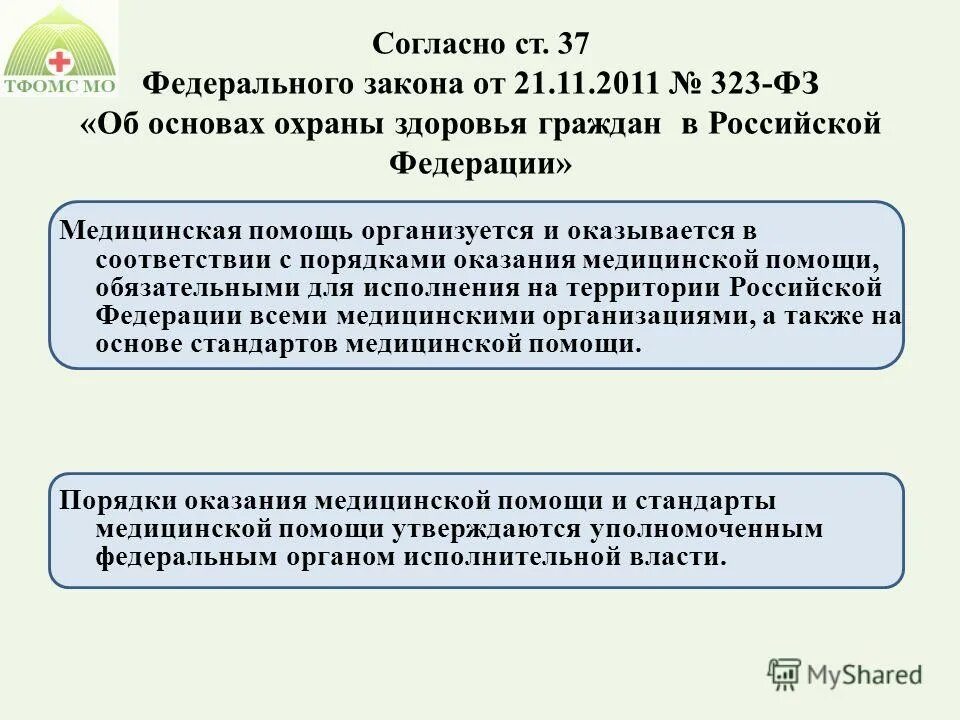 ТФОМС МО

Согласно ст. 37 Федерального закона от 21.11.2011 № 323-ФЗ «Об основах охраны здоровья граждан в Российской Федерации»

Медицинская помощь организуется и оказывается в соответствии с порядками оказания медицинской помощи, обязательными для исполнения на территории Российской Федерации всеми медицинскими организациями, а также на основе стандартов медицинской помощи.

Порядки оказания медицинской помощи и стандарты медицинской помощи утверждаются уполномоченным федеральным органом исполнительной власти.

MyShared